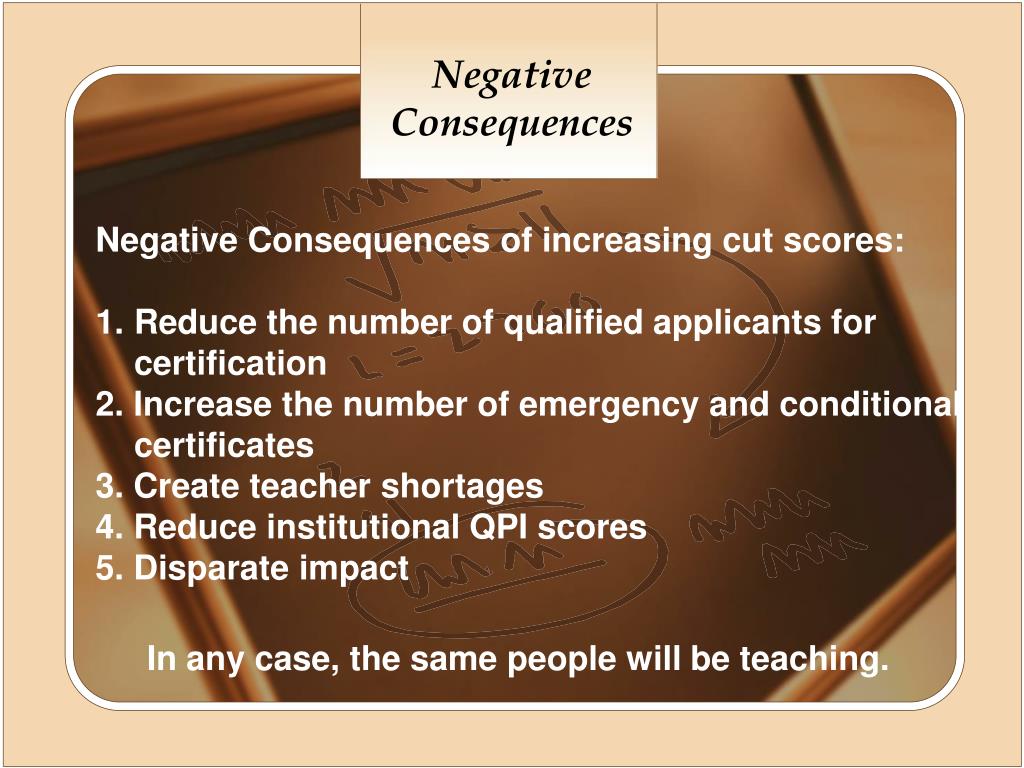 Negative Consequences

Negative Consequences of increasing cut scores:

1. Reduce the number of qualified applicants for certification
2. Increase the number of emergency and conditional certificates
3. Create teacher shortages
4. Reduce institutional QPI scores
5. Disparate impact

In any case, the same people will be teaching.